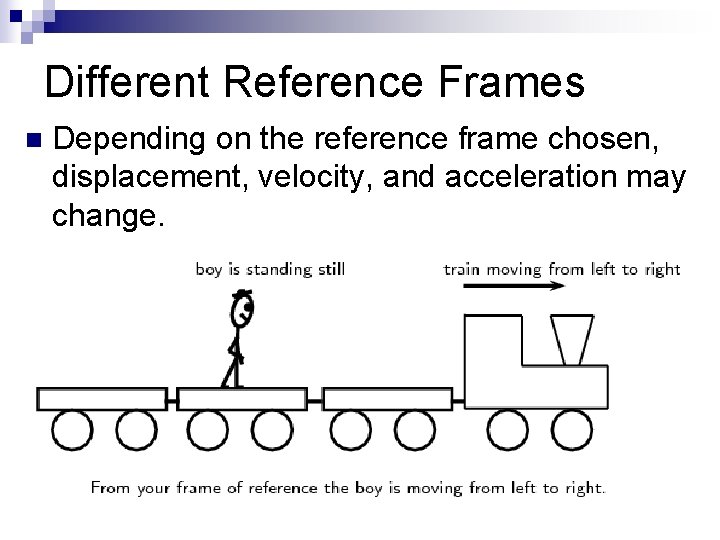 Different Reference Frames

Depending on the reference frame chosen, displacement, velocity, and acceleration may change.

boy is standing still

train moving from left to right

From your frame of reference the boy is moving from left to right.